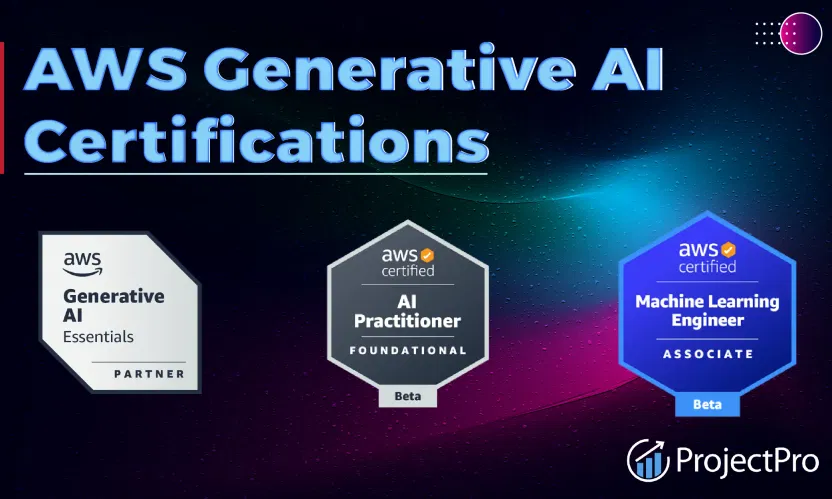 AWS Generative AI Certifications

aws
Generative AI
Essentials
PARTNER

aws certified
AI Practitioner
FOUNDATIONAL
Beta

aws certified
Machine Learning Engineer
ASSOCIATE
Beta

ProjectPro